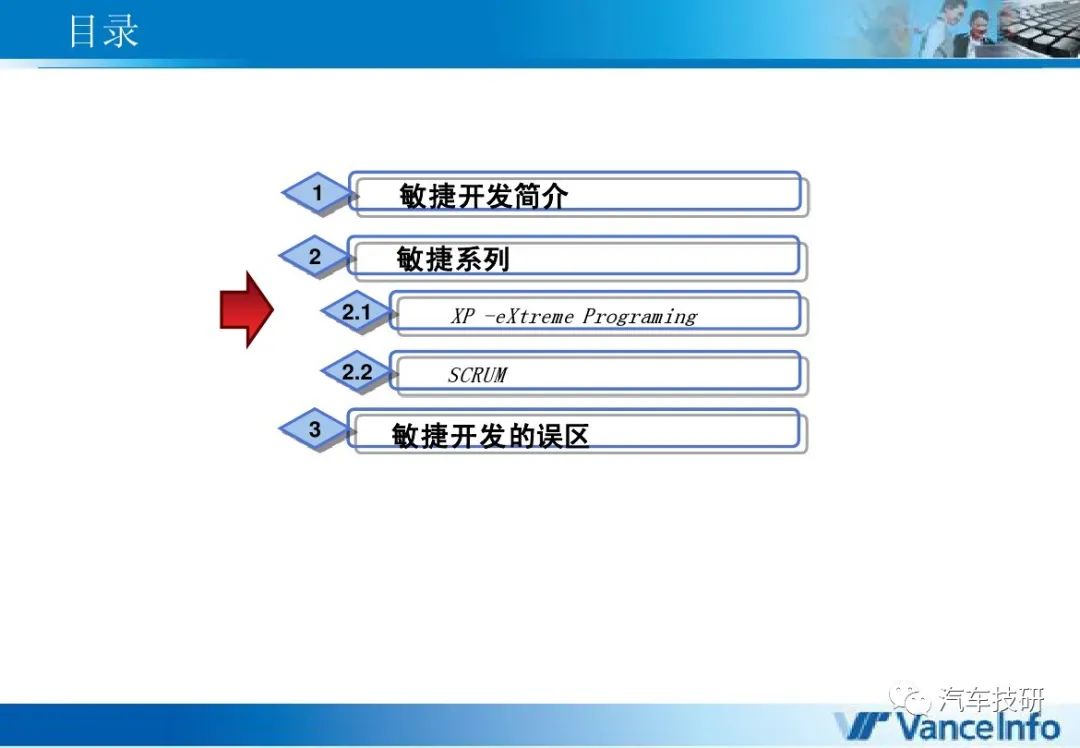 目录

1 敏捷开发简介

2 敏捷系列

2.1 XP -eXtreme Programing

2.2 SCRUM

3 敏捷开发的误区

汽车技研

VanceInfo